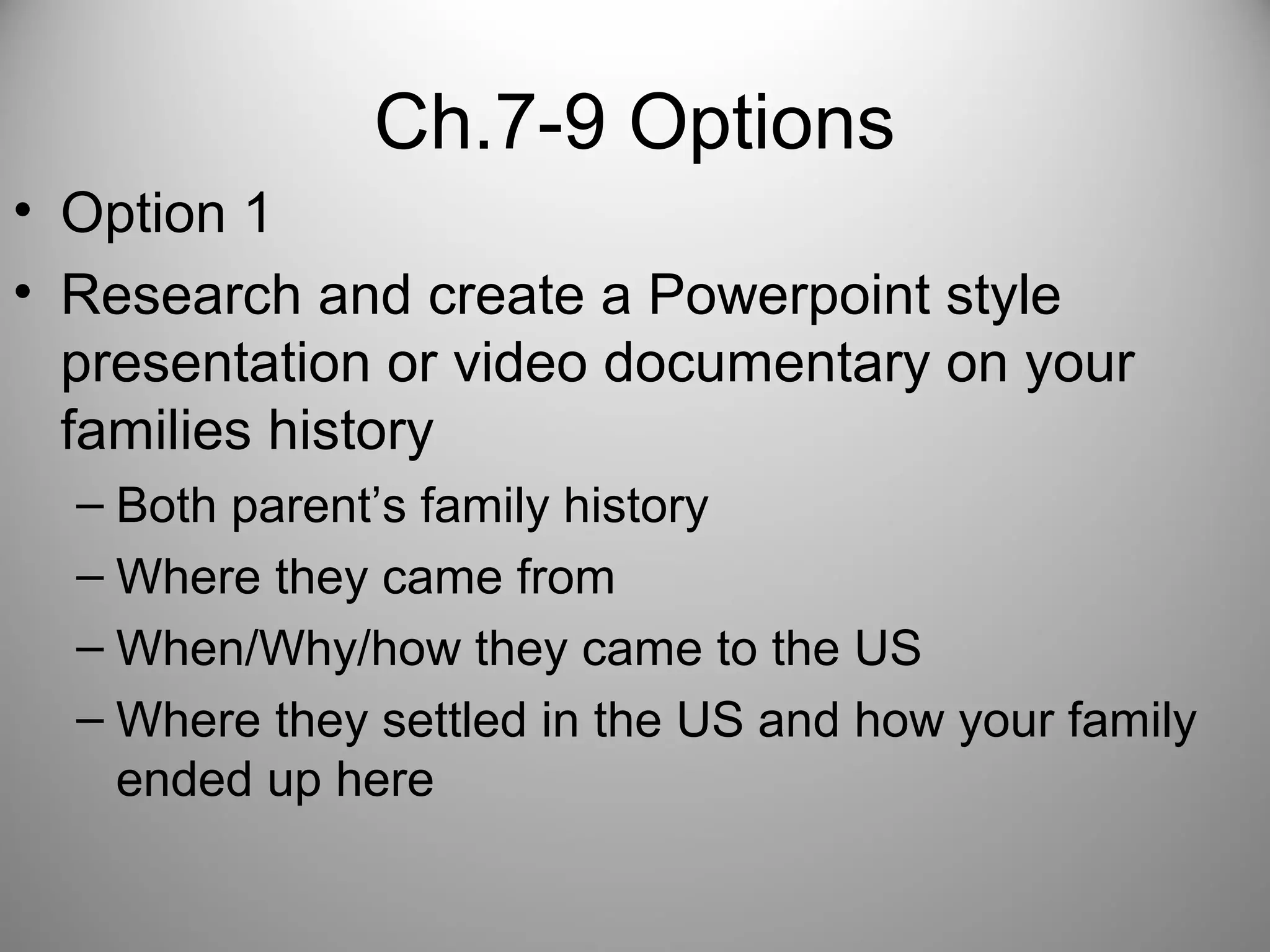 Ch.7-9 Options

• Option 1
• Research and create a Powerpoint style presentation or video documentary on your families history
– Both parent’s family history
– Where they came from
– When/Why/how they came to the US
– Where they settled in the US and how your family ended up here